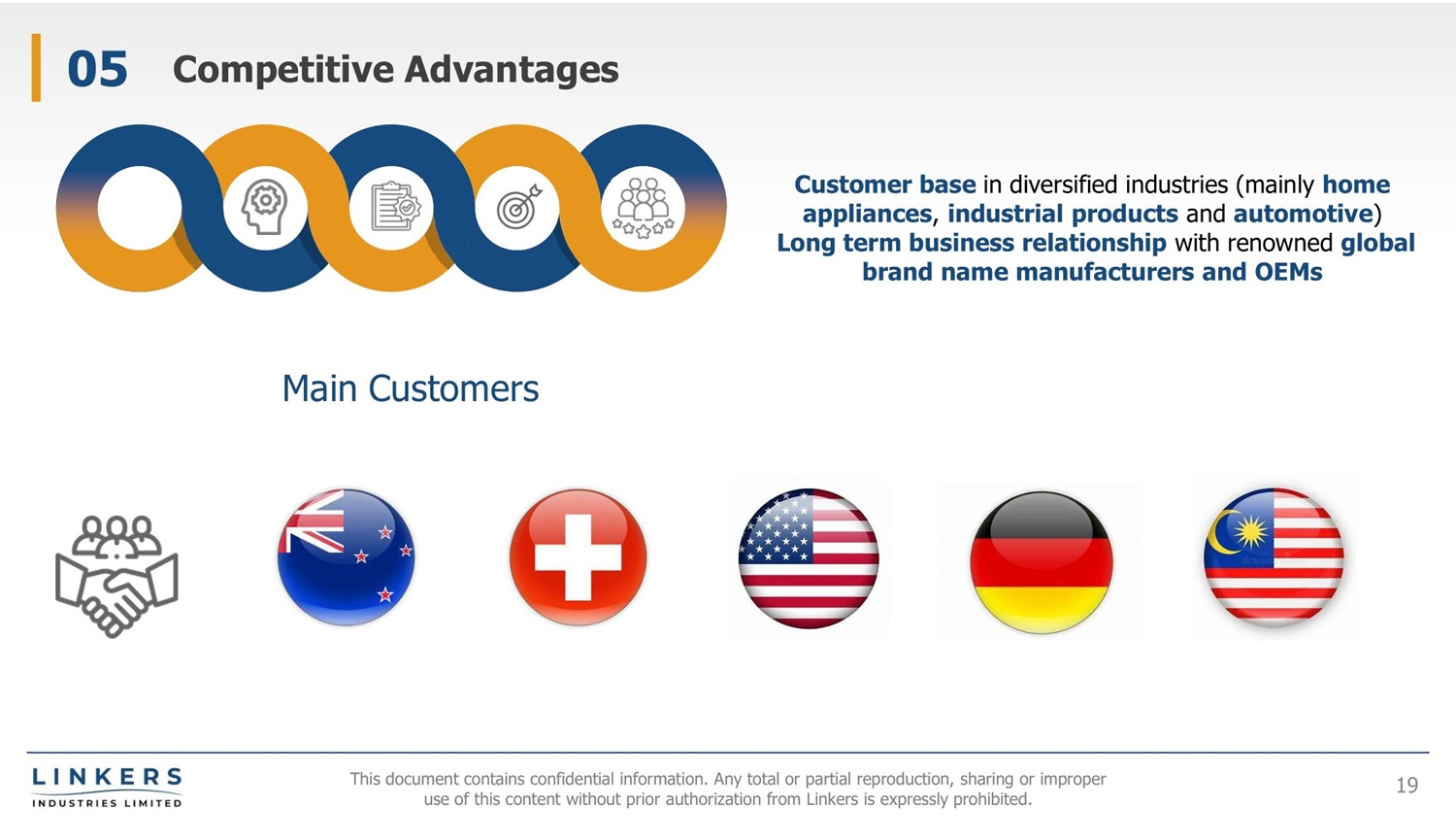 05 Competitive Advantages

Customer base in diversified industries (mainly home appliances, industrial products and automotive)
Long term business relationship with renowned global brand name manufacturers and OEMs

Main Customers

LINKERS
INDUSTRIES LIMITED

This document contains confidential information. Any total or partial reproduction, sharing or improper use of this content without prior authorization from Linkers is expressly prohibited.

19